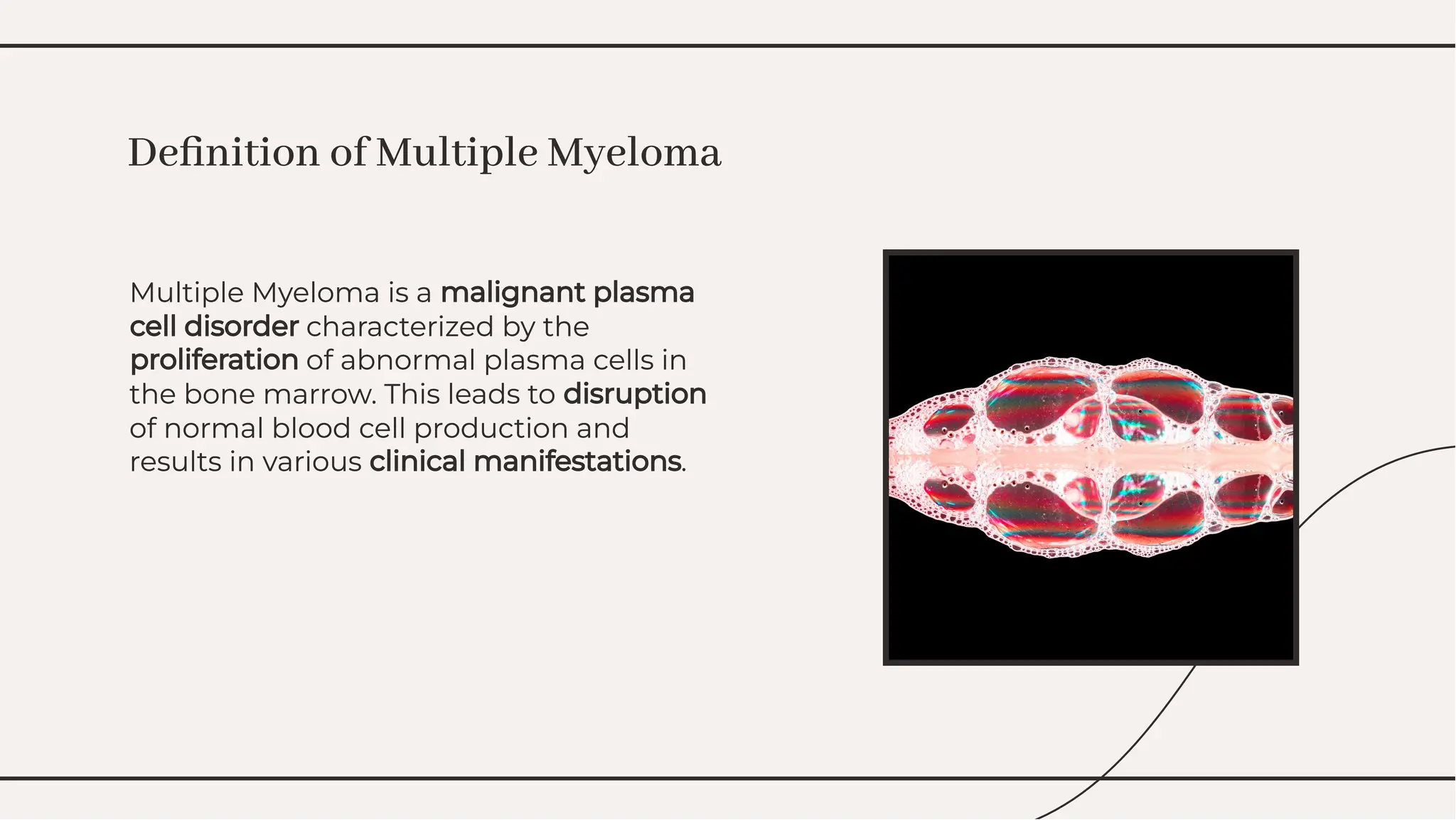 Definition of Multiple Myeloma

Multiple Myeloma is a malignant plasma cell disorder characterized by the proliferation of abnormal plasma cells in the bone marrow. This leads to disruption of normal blood cell production and results in various clinical manifestations.